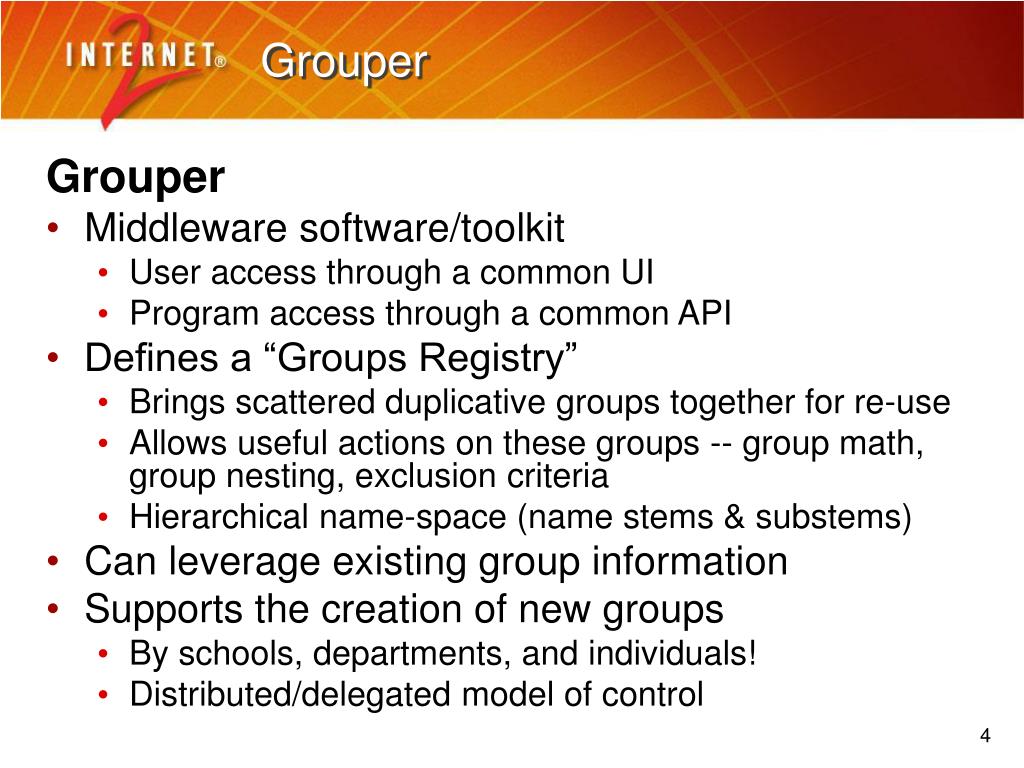 INTERNET® 2 Grouper

Grouper

• Middleware software/toolkit
  • User access through a common UI
  • Program access through a common API
• Defines a “Groups Registry”
  • Brings scattered duplicative groups together for re-use
  • Allows useful actions on these groups -- group math, group nesting, exclusion criteria
  • Hierarchical name-space (name stems & substems)
• Can leverage existing group information
• Supports the creation of new groups
  • By schools, departments, and individuals!
  • Distributed/delegated model of control

4